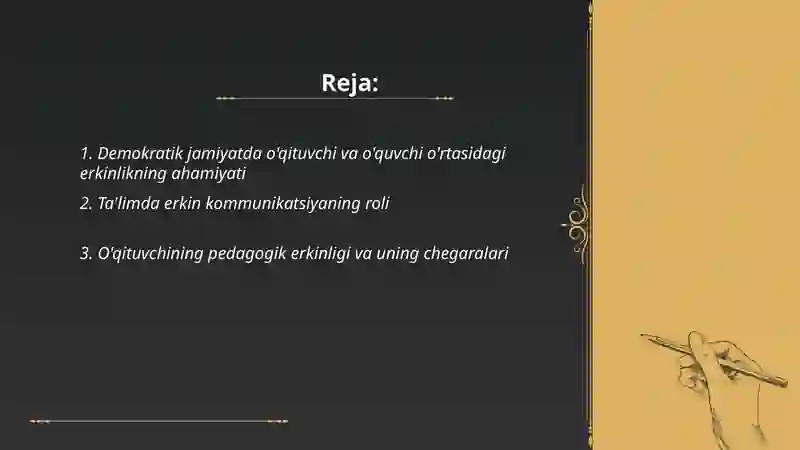 Reja:

1. Demokratik jamiyatda o'qituvchi va o'quvchi o'rtasidagi erkinlikning ahamiyati

2. Ta'limda erkin kommunikatsiyaning roli

3. O'qituvchining pedagogik erkinligi va uning chegaralari